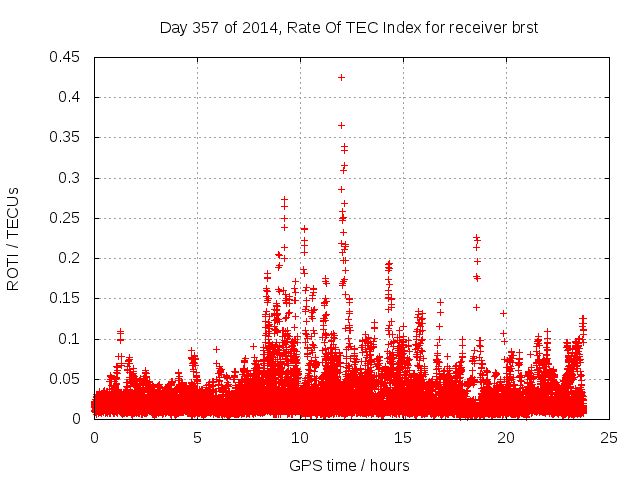 Day 357 of 2014, Rate Of TEC Index for receiver brst

ROTI / TECUs

0.45
0.4
0.35
0.3
0.25
0.2
0.15
0.1
0.05
0

0 5 10 15 20 25

GPS time / hours